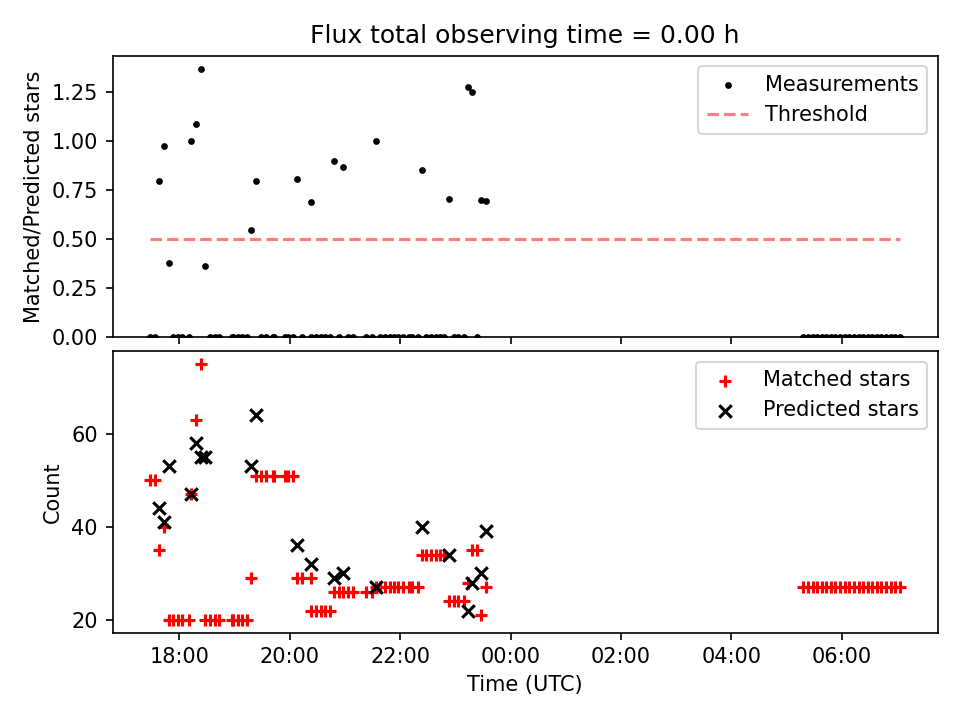 Flux total observing time = 0.00 h

Matched/Predicted stars

1.25
1.00
0.75
0.50
0.25
0.00

Measurements
Threshold

Count

60
40
20

Matched stars
Predicted stars

18:00
20:00
22:00
00:00
02:00
04:00
06:00

Time (UTC)